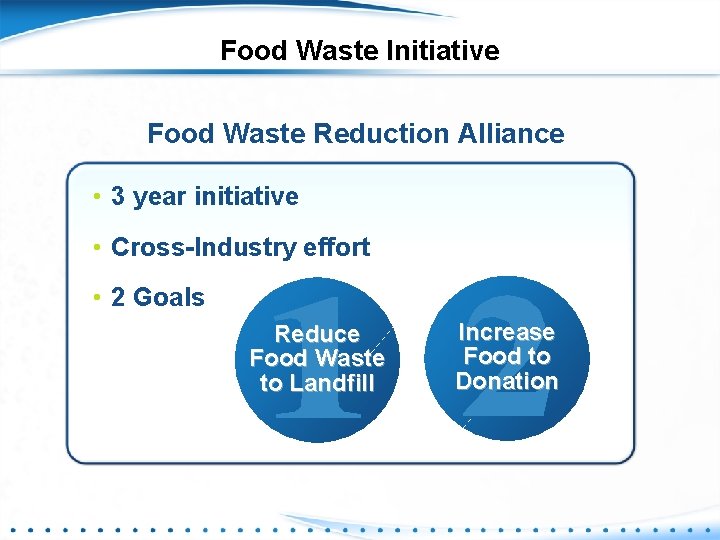 Food Waste Initiative

Food Waste Reduction Alliance

• 3 year initiative

• Cross-Industry effort

• 2 Goals

1
Reduce Food Waste to Landfill

2
Increase Food to Donation